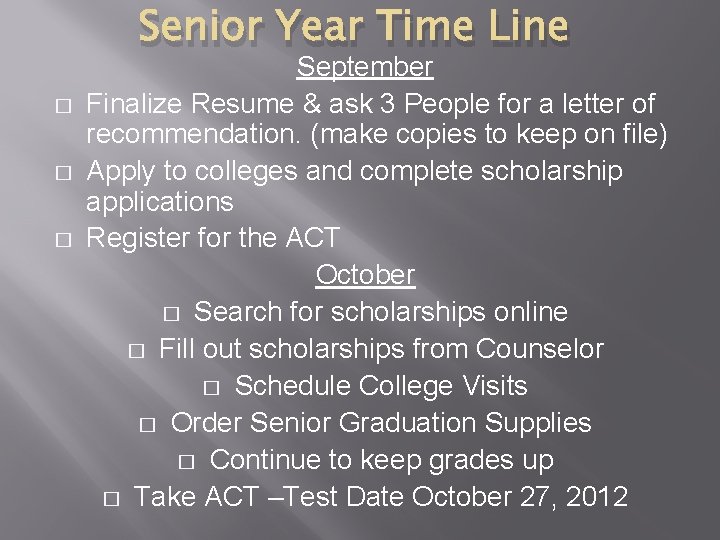 Senior Year Time Line

September

□ Finalize Resume & ask 3 People for a letter of recommendation. (make copies to keep on file)

□ Apply to colleges and complete scholarship applications

□ Register for the ACT

October

□ Search for scholarships online

□ Fill out scholarships from Counselor

□ Schedule College Visits

□ Order Senior Graduation Supplies

□ Continue to keep grades up

□ Take ACT –Test Date October 27, 2012